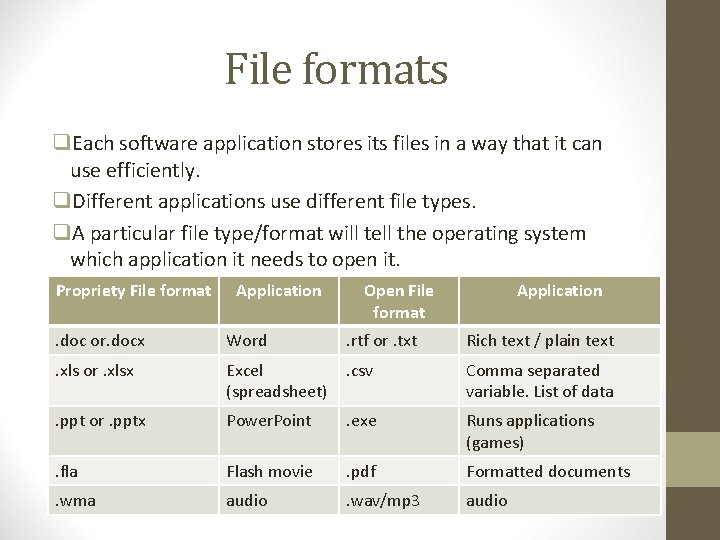 File formats

❑Each software application stores its files in a way that it can use efficiently.

❑Different applications use different file types.

❑A particular file type/format will tell the operating system which application it needs to open it.

| Propriety File format | Application | Open File format | Application |
|---|---|---|---|
| .doc or.docx | Word | .rtf or .txt | Rich text / plain text |
| .xls or .xlsx | Excel (spreadsheet) | .csv | Comma separated variable. List of data |
| .ppt or .pptx | PowerPoint | .exe | Runs applications (games) |
| .fla | Flash movie | .pdf | Formatted documents |
| .wma | audio | .wav/mp3 | audio |